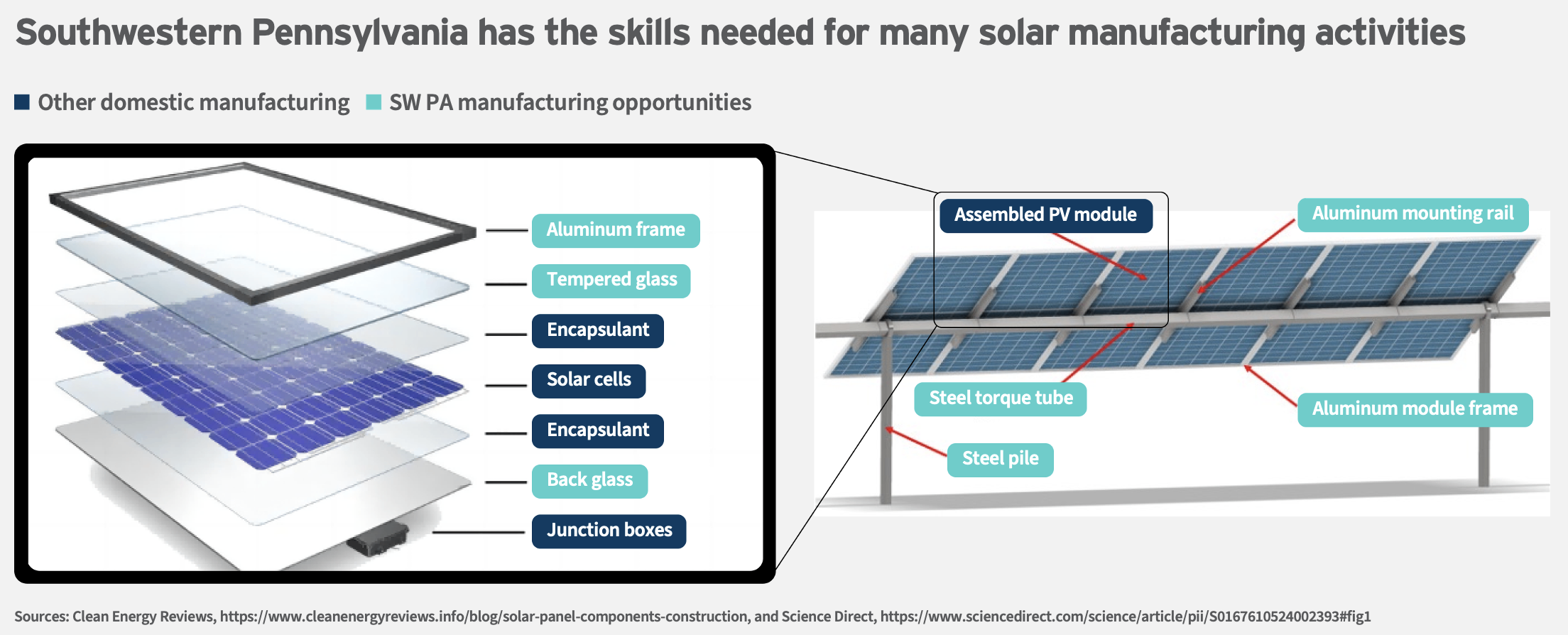 Southwestern Pennsylvania has the skills needed for many solar manufacturing activities

Other domestic manufacturing SW PA manufacturing opportunities

Aluminum frame
Tempered glass
Encapsulant
Solar cells
Encapsulant
Back glass
Junction boxes

Assembled PV module
Aluminum mounting rail
Steel torque tube
Aluminum module frame
Steel pile

Sources: Clean Energy Reviews, https://www.cleanenergyreviews.info/blog/solar-panel-components-construction, and Science Direct, https://www.sciencedirect.com/science/article/pii/S0167610524002393#fig1